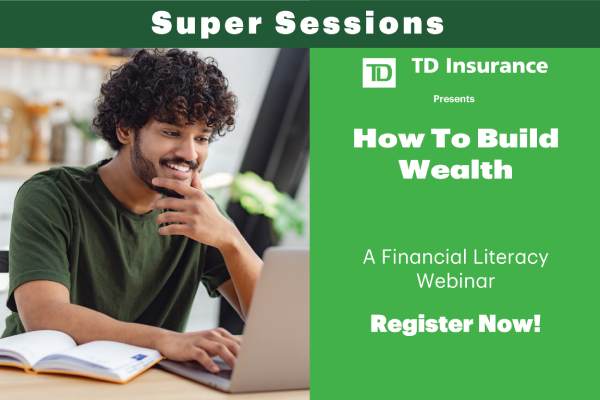 Super Sessions

TD TD Insurance

Presents

How To Build Wealth

A Financial Literacy Webinar

Register Now!